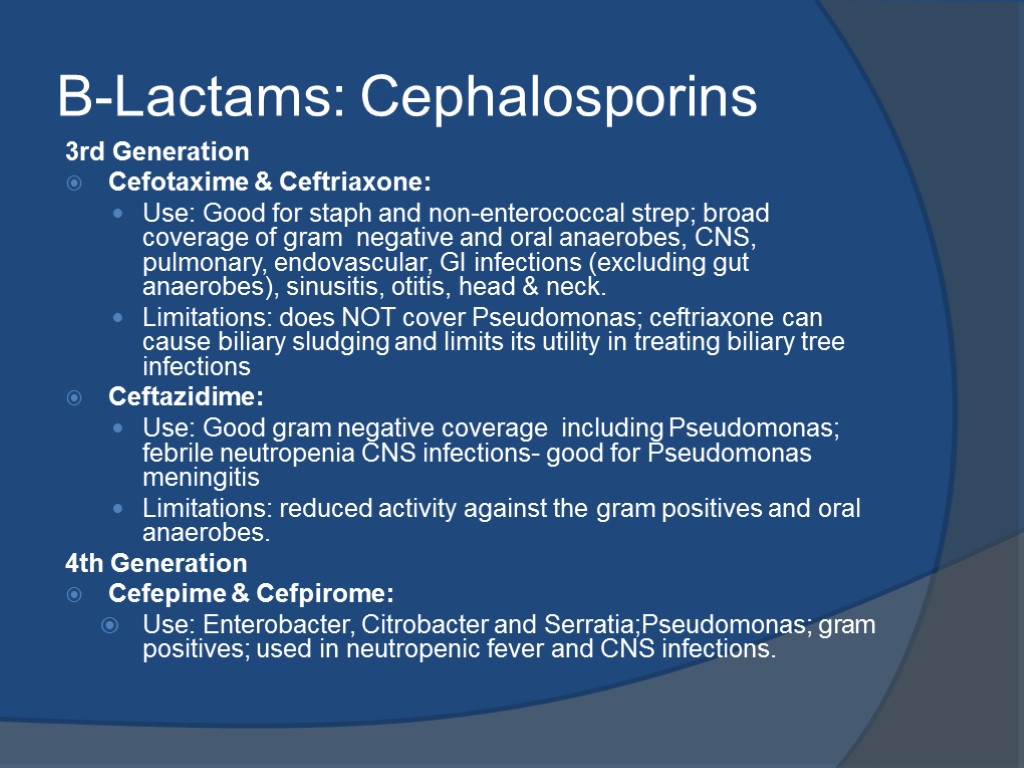 B-Lactams: Cephalosporins

3rd Generation

Cefotaxime & Ceftriaxone:

Use: Good for staph and non-enterococcal strep; broad coverage of gram negative and oral anaerobes, CNS, pulmonary, endovascular, GI infections (excluding gut anaerobes), sinusitis, otitis, head & neck.

Limitations: does NOT cover Pseudomonas; ceftriaxone can cause biliary sludging and limits its utility in treating biliary tree infections

Ceftazidime:

Use: Good gram negative coverage including Pseudomonas; febrile neutropenia CNS infections- good for Pseudomonas meningitis

Limitations: reduced activity against the gram positives and oral anaerobes.

4th Generation

Cefepime & Cefpirome:

Use: Enterobacter, Citrobacter and Serratia;Pseudomonas; gram positives; used in neutropenic fever and CNS infections.